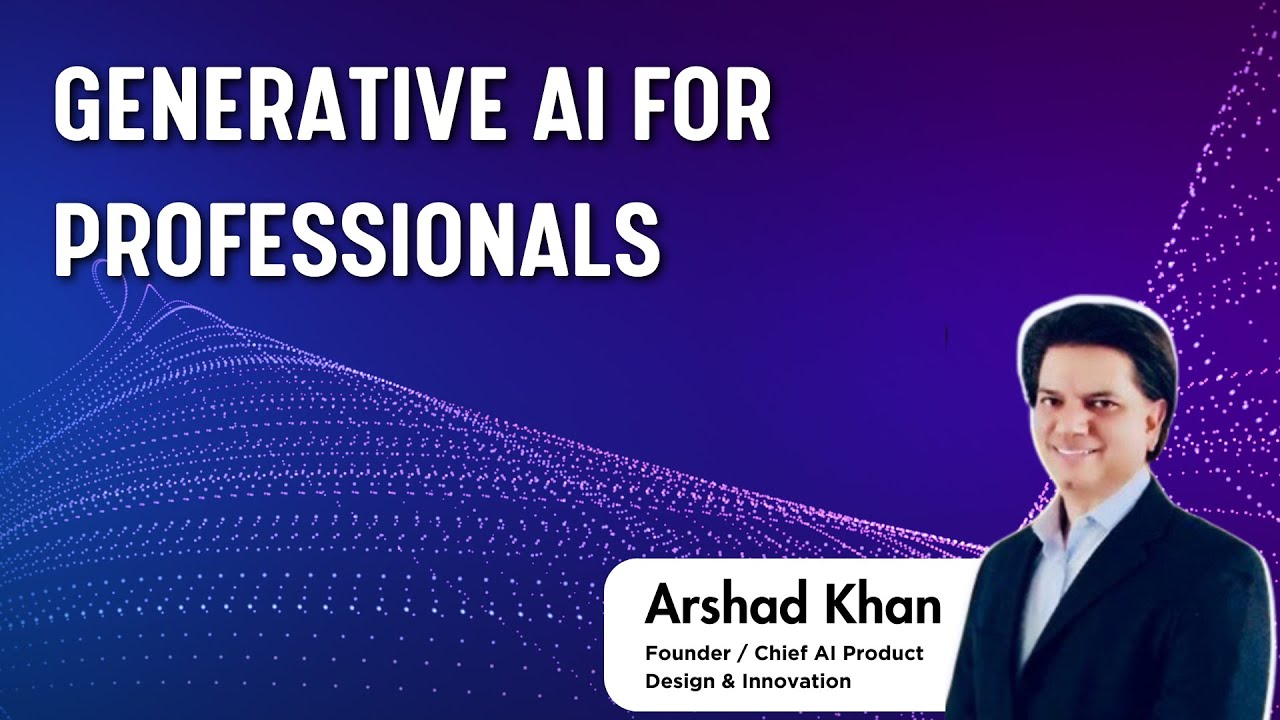 GENERATIVE AI FOR PROFESSIONALS

Arshad Khan

Founder / Chief AI Product Design & Innovation